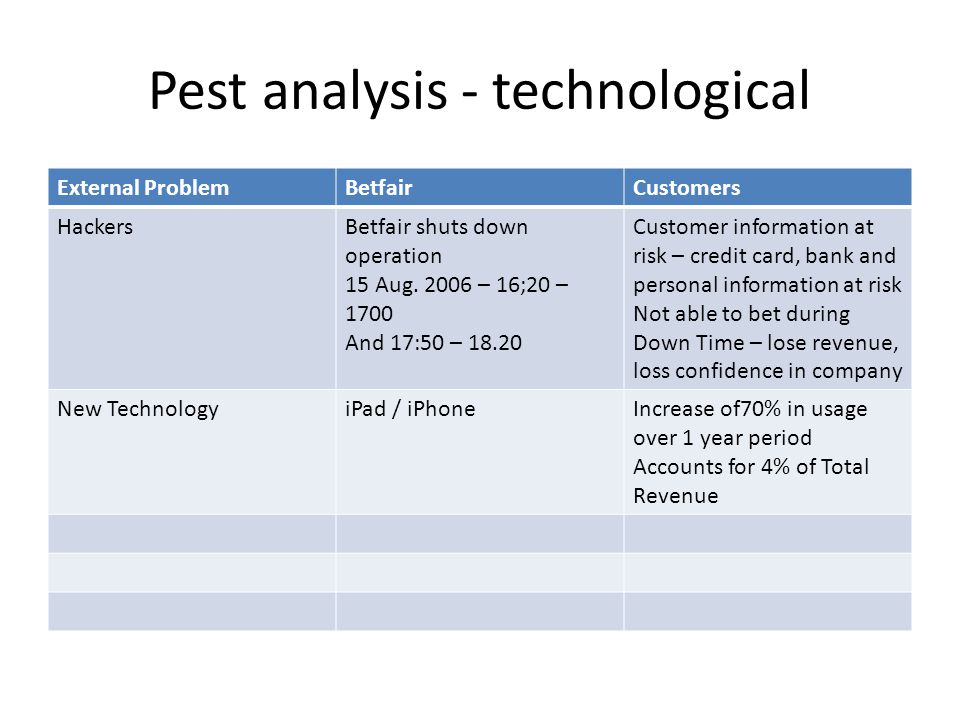 Pest analysis - technological

| External Problem | Betfair | Customers |
|---|---|---|
| Hackers | Betfair shuts down operation 15 Aug. 2006 – 16;20 – 1700 And 17:50 – 18.20 | Customer information at risk – credit card, bank and personal information at risk Not able to bet during Down Time – lose revenue, loss confidence in company |
| New Technology | iPad / iPhone | Increase of70% in usage over 1 year period Accounts for 4% of Total Revenue |
| | | |
| | | |
| | | |